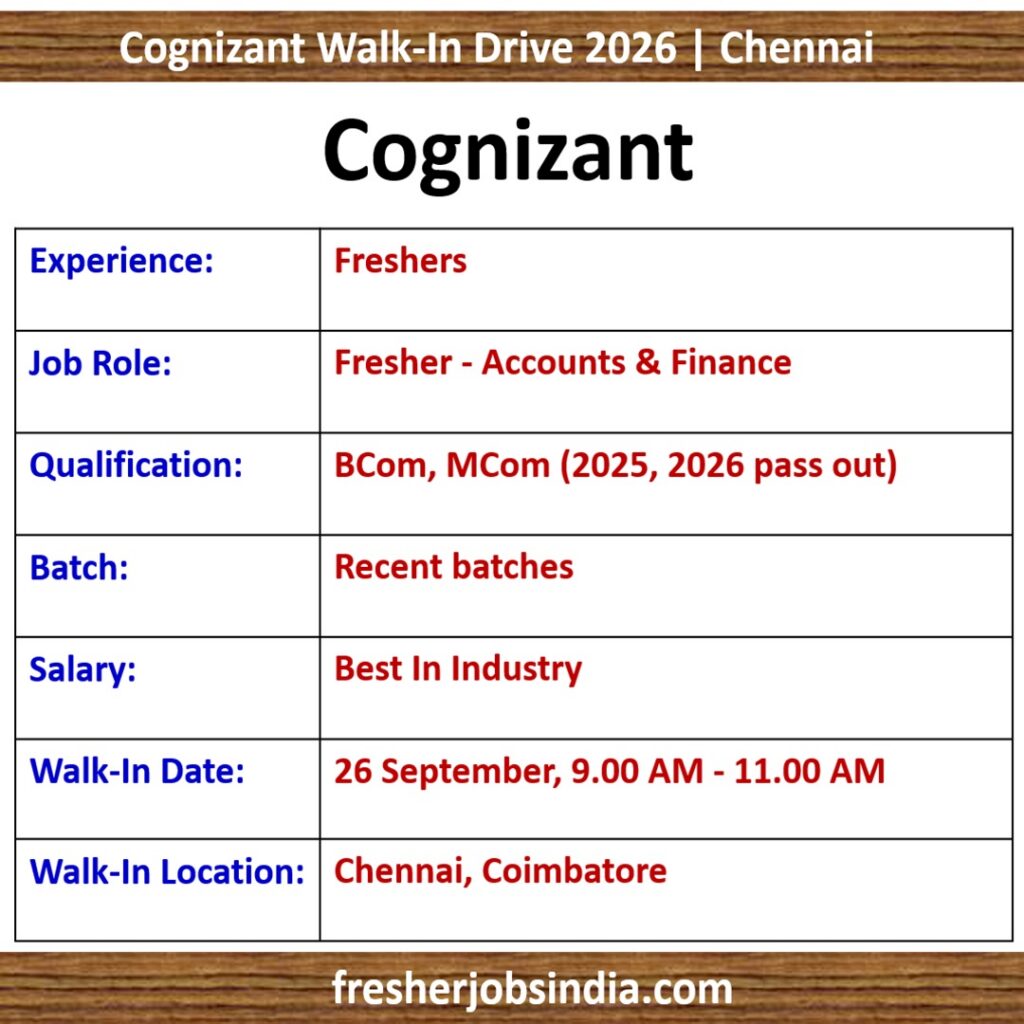 Cognizant Walk-In Drive 2026 | Chennai

Cognizant

| Experience: | Freshers |
|---|---|
| Job Role: | Fresher - Accounts & Finance |
| Qualification: | BCom, MCom (2025, 2026 pass out) |
| Batch: | Recent batches |
| Salary: | Best In Industry |
| Walk-In Date: | 26 September, 9.00 AM - 11.00 AM |
| Walk-In Location: | Chennai, Coimbatore |

fresherjobsindia.com